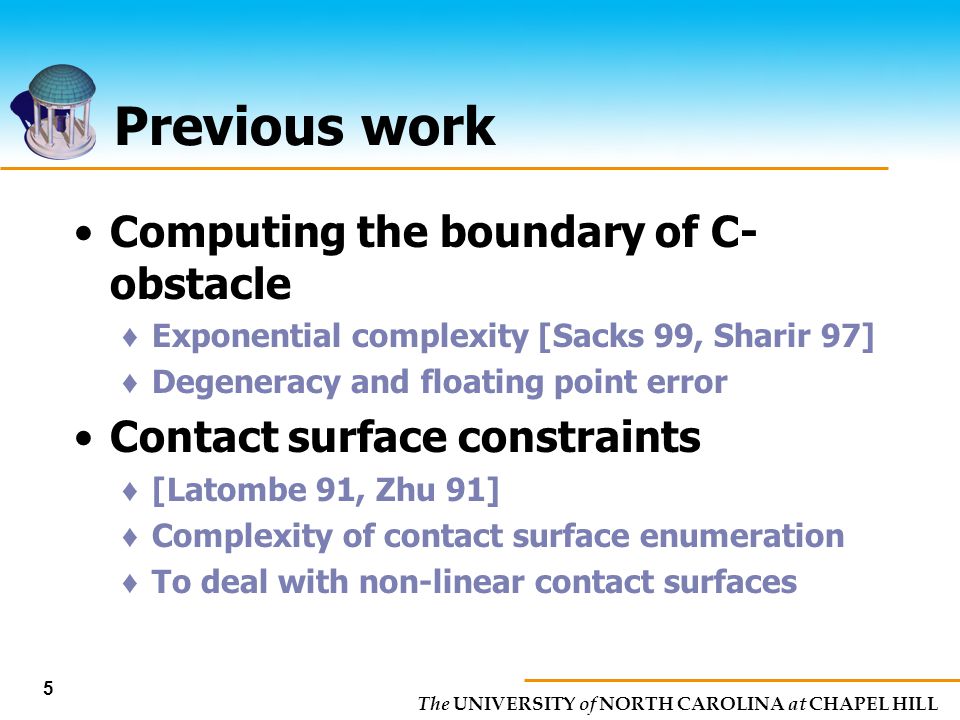 Previous work

• Computing the boundary of C-obstacle
♦ Exponential complexity [Sacks 99, Sharir 97]
♦ Degeneracy and floating point error

• Contact surface constraints
♦ [Latombe 91, Zhu 91]
♦ Complexity of contact surface enumeration
♦ To deal with non-linear contact surfaces

5

The UNIVERSITY of NORTH CAROLINA at CHAPEL HILL